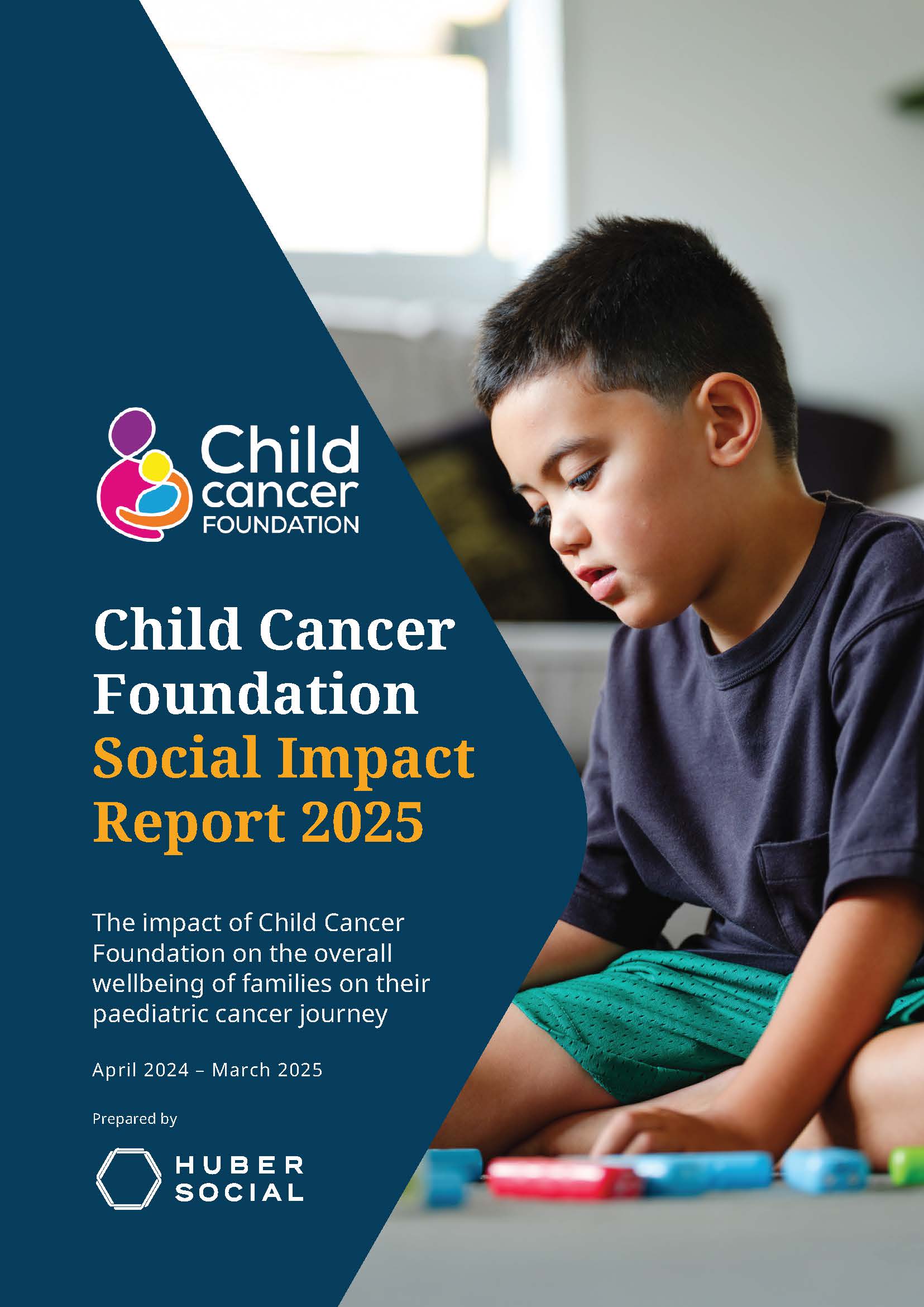 Child cancer FOUNDATION

Child Cancer Foundation Social Impact Report 2025

The impact of Child Cancer Foundation on the overall wellbeing of families on their paediatric cancer journey

April 2024 – March 2025

Prepared by

HUBER SOCIAL